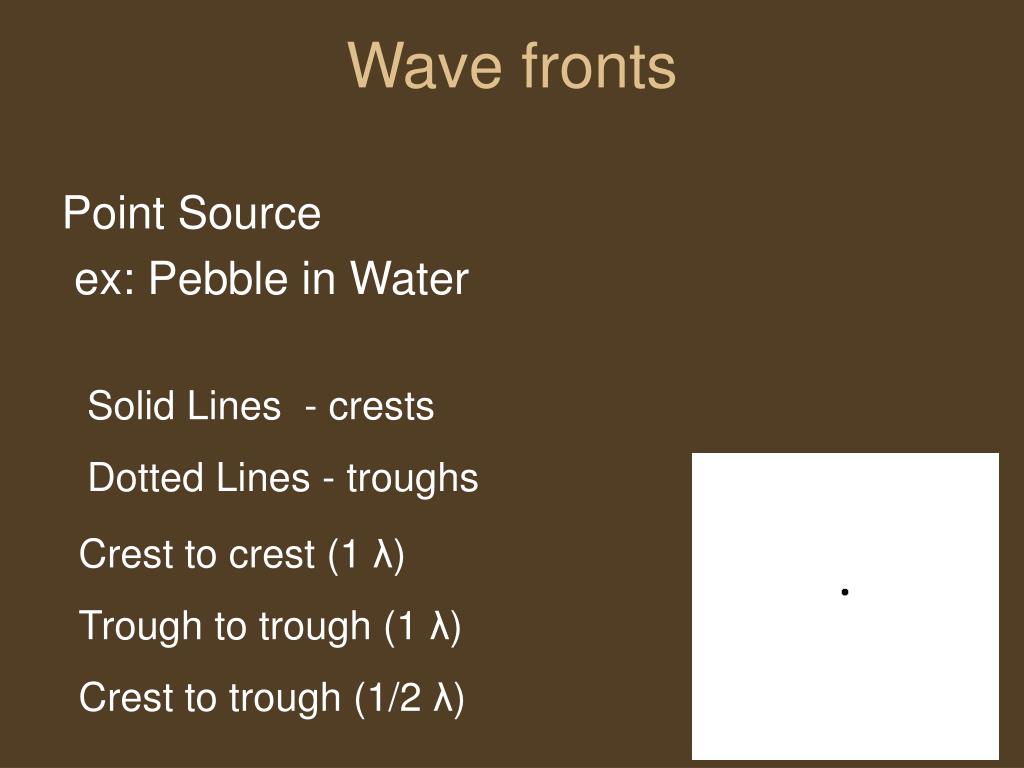 Wave fronts

Point Source
ex: Pebble in Water

Solid Lines - crests

Dotted Lines - troughs

Crest to crest (1 λ)

Trough to trough (1 λ)

Crest to trough (1/2 λ)